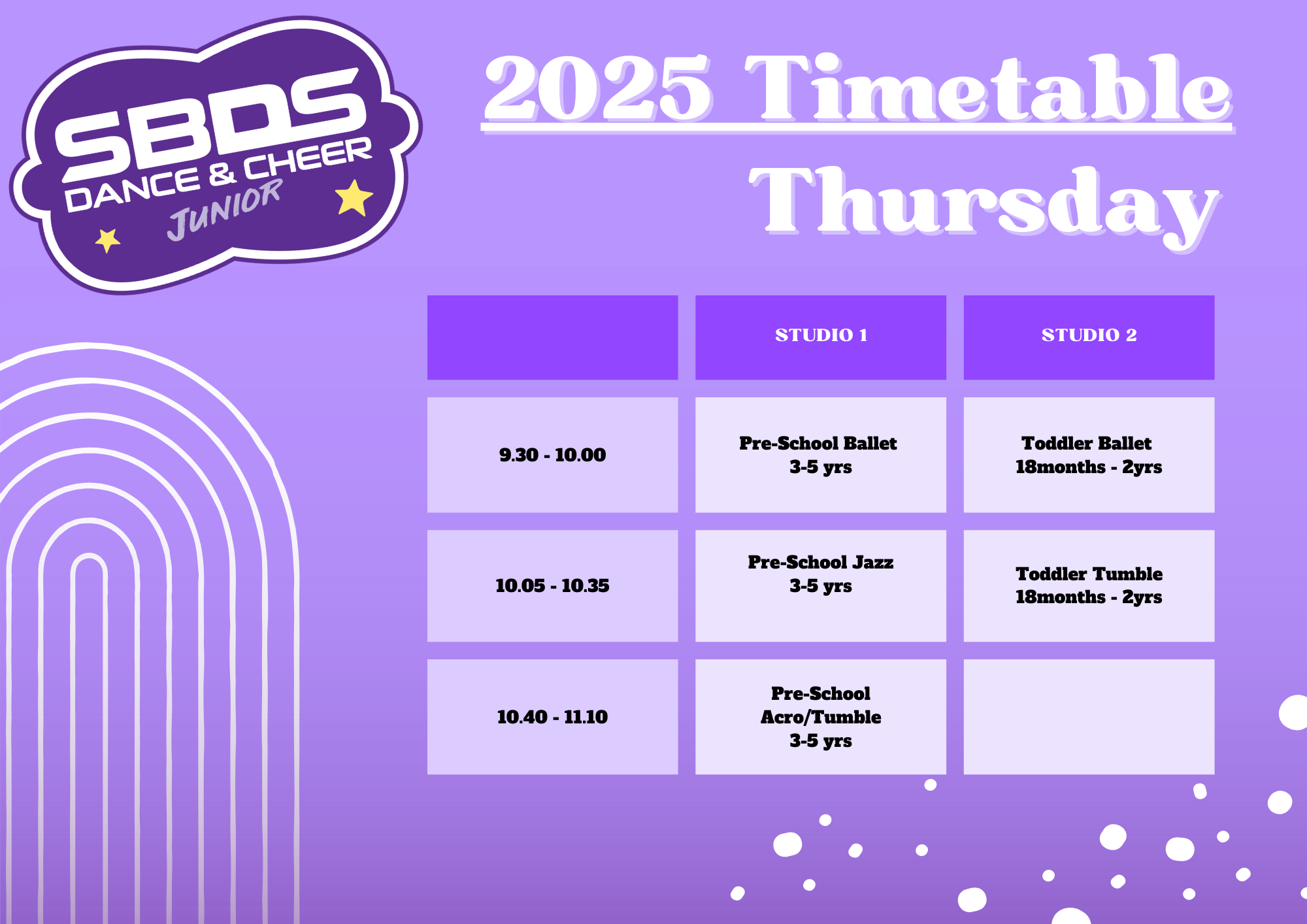 SBDS DANCE & CHEER JUNIOR

2025 Timetable

Thursday

| | STUDIO 1 | STUDIO 2 |
|---|---|---|
| 9.30 - 10.00 | Pre-School Ballet 3-5 yrs | Toddler Ballet 18months - 2yrs |
| 10.05 - 10.35 | Pre-School Jazz 3-5 yrs | Toddler Tumble 18months - 2yrs |
| 10.40 - 11.10 | Pre-School Acro/Tumble 3-5 yrs | |